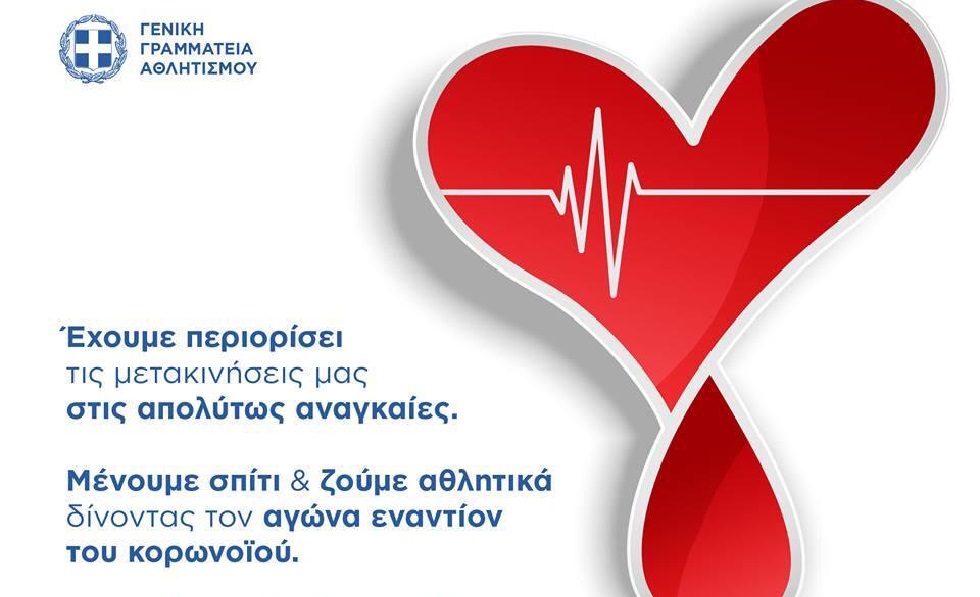 ΓΕΝΙΚΗ ΓΡΑΜΜΑΤΕΙΑ ΑΘΛΗΤΙΣΜΟΥ

Έχουμε περιορίσει τις μετακινήσεις μας στις απολύτως αναγκαίες.

Μένουμε σπίτι & ζούμε αθλητικά δίνοντας τον αγώνα εναντίον του κορωνοϊού.